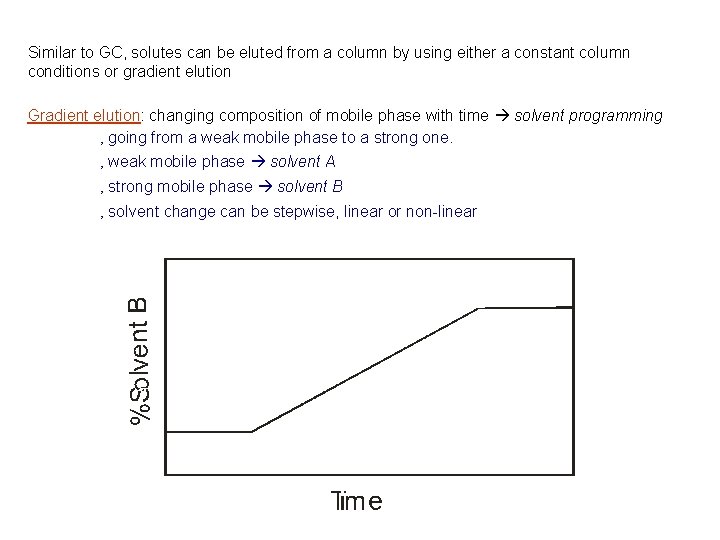 Similar to GC, solutes can be eluted from a column by using either a constant column conditions or gradient elution

Gradient elution: changing composition of mobile phase with time → solvent programming
, going from a weak mobile phase to a strong one.
, weak mobile phase → solvent A
, strong mobile phase → solvent B
, solvent change can be stepwise, linear or non-linear

%Solvent B

Time